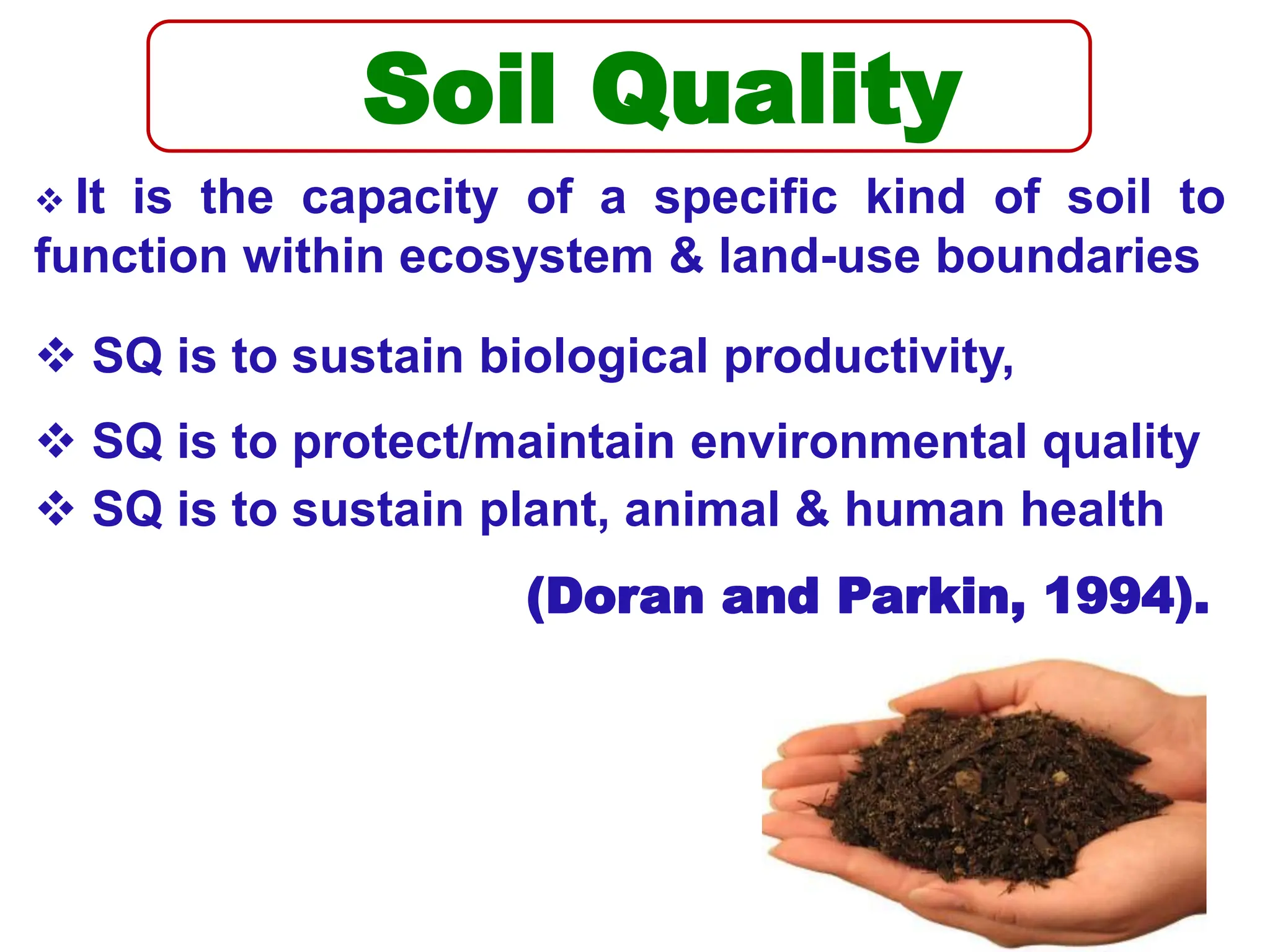 Soil Quality

❖ It is the capacity of a specific kind of soil to function within ecosystem & land-use boundaries

❖ SQ is to sustain biological productivity,

❖ SQ is to protect/maintain environmental quality

❖ SQ is to sustain plant, animal & human health

(Doran and Parkin, 1994).